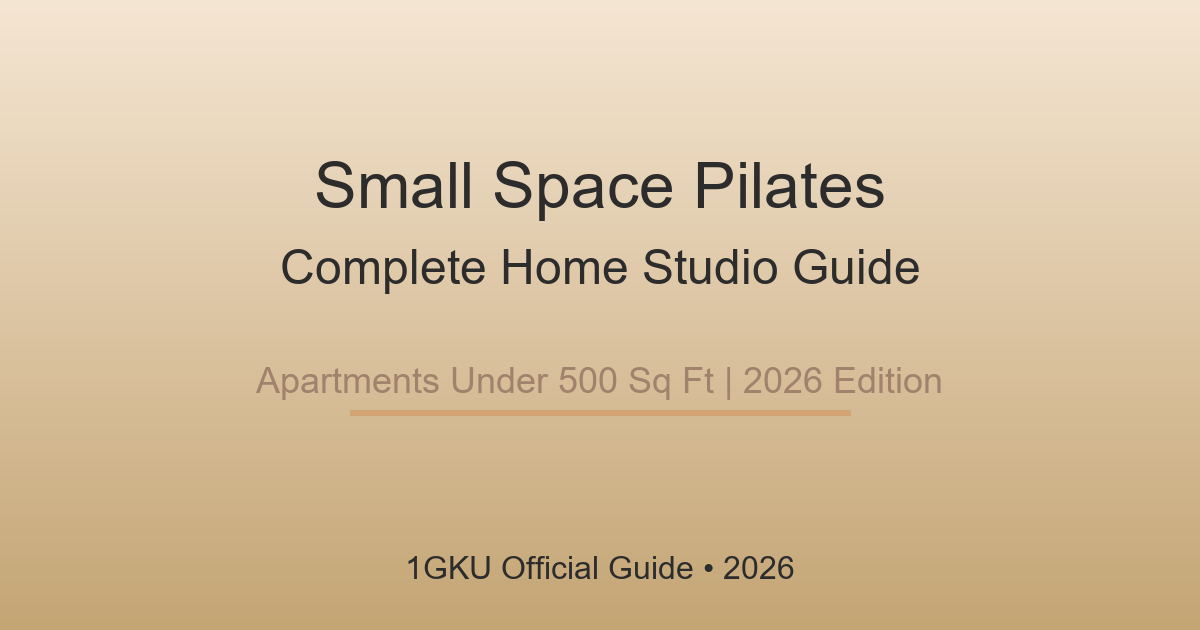 Small Space Pilates
Complete Home Studio Guide

Apartments Under 500 Sq Ft | 2026 Edition

1GKU Official Guide • 2026